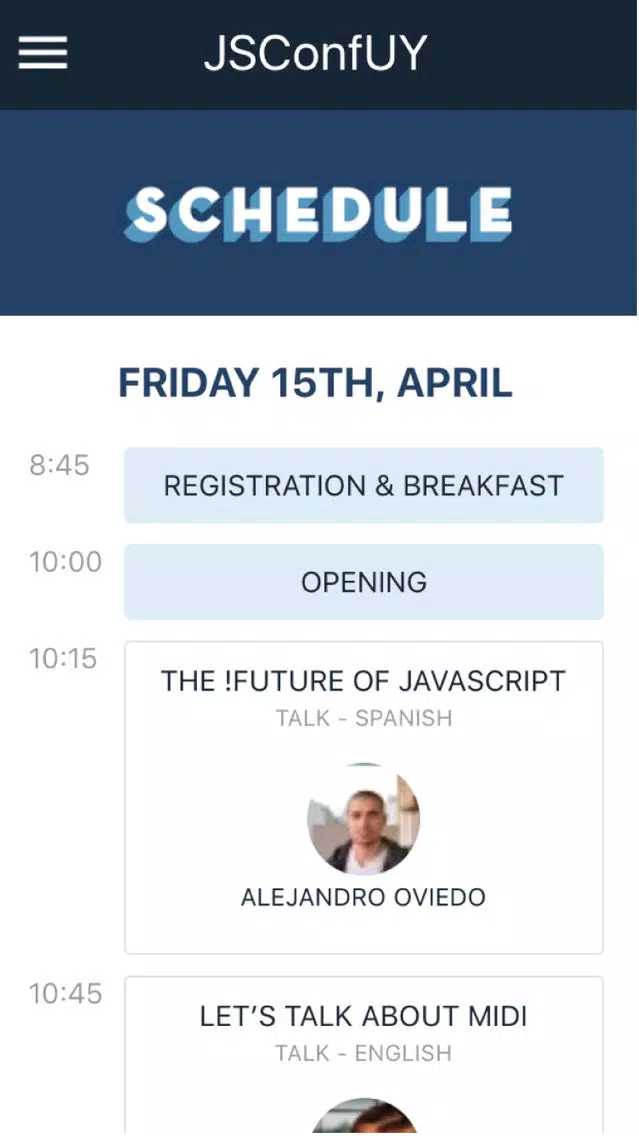 JSConfUY

SCHEDULE

FRIDAY 15TH, APRIL

8:45
REGISTRATION & BREAKFAST

10:00
OPENING

10:15
THE !FUTURE OF JAVASCRIPT
TALK - SPANISH
ALEJANDRO OVIEDO

10:45
LET'S TALK ABOUT MIDI
TALK - ENGLISH